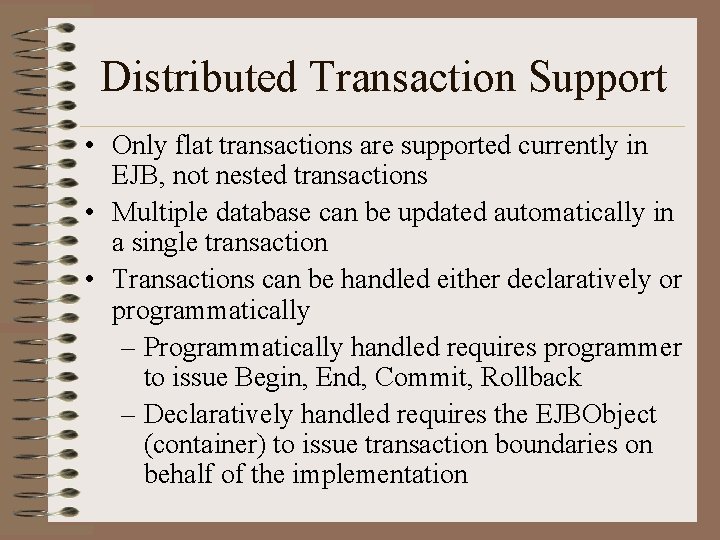 Distributed Transaction Support

• Only flat transactions are supported currently in EJB, not nested transactions
• Multiple database can be updated automatically in a single transaction
• Transactions can be handled either declaratively or programmatically
– Programmatically handled requires programmer to issue Begin, End, Commit, Rollback
– Declaratively handled requires the EJBObject (container) to issue transaction boundaries on behalf of the implementation